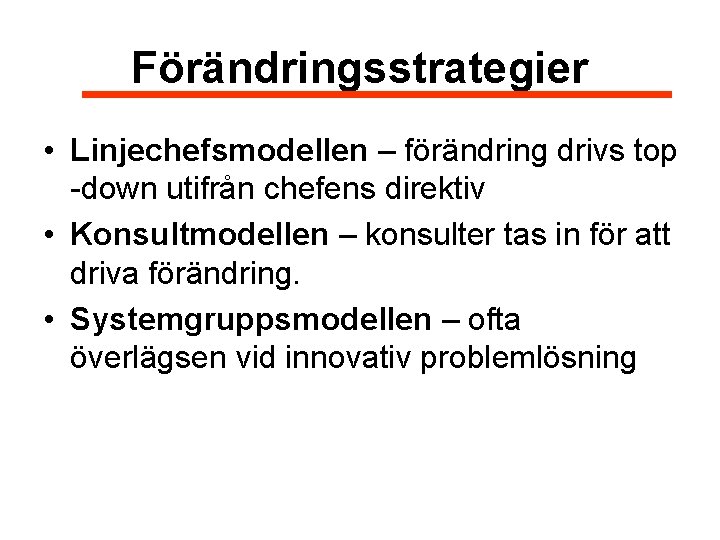 Förändringsstrategier

• Linjechefsmodellen – förändring drivs top -down utifrån chefens direktiv
• Konsultmodellen – konsulter tas in för att driva förändring.
• Systemgruppsmodellen – ofta överlägsen vid innovativ problemlösning